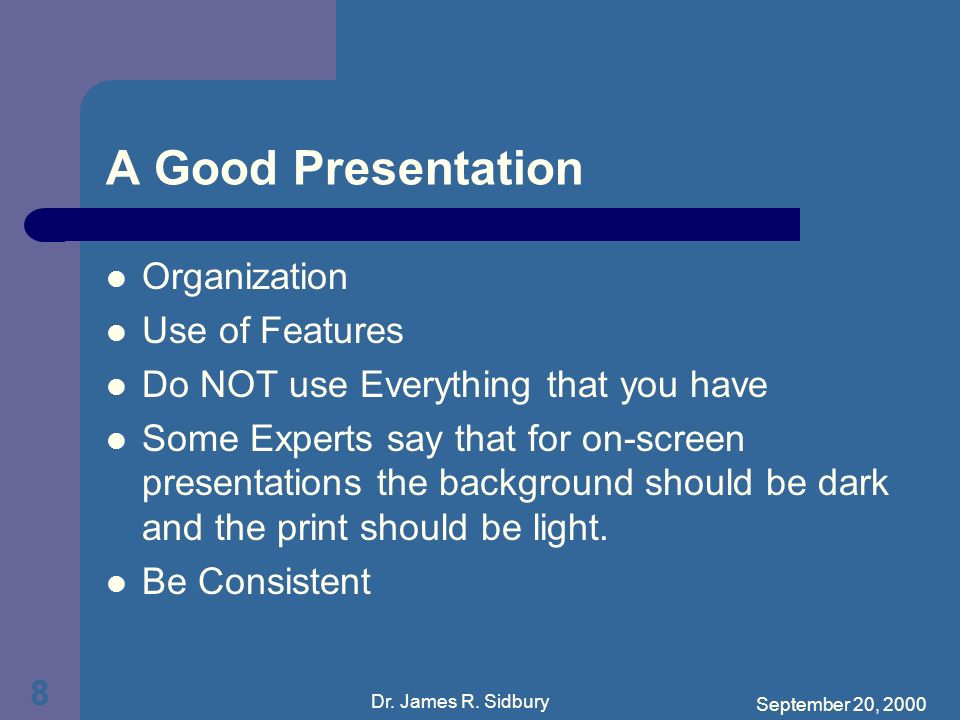 A Good Presentation

- Organization
- Use of Features
- Do NOT use Everything that you have
- Some Experts say that for on-screen presentations the background should be dark and the print should be light.
- Be Consistent

8

Dr. James R. Sidbury

September 20, 2000